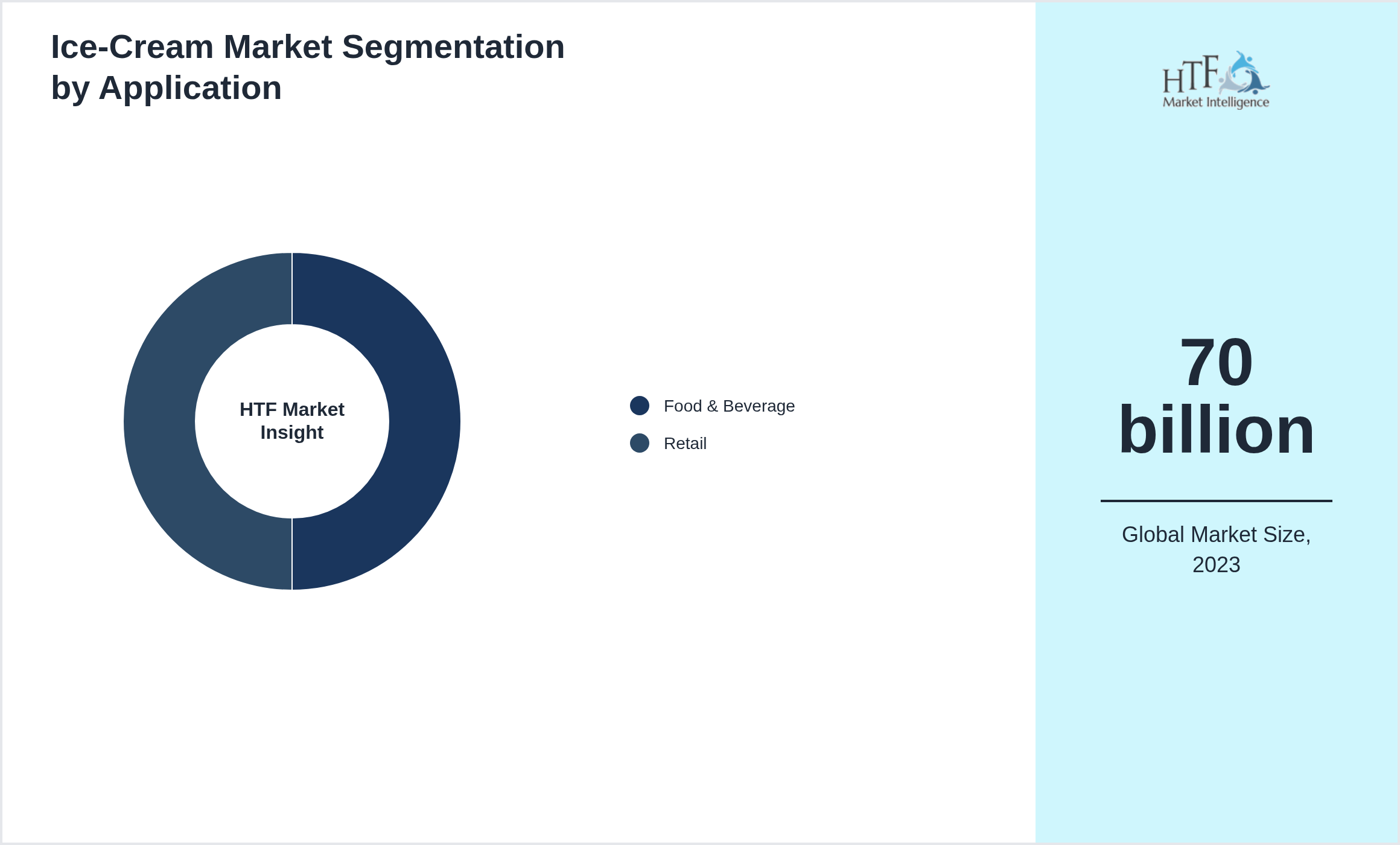 Ice-Cream Market Segmentation by Application

HTF Market Insight

Food & Beverage
Retail

HTF Market Intelligence

70 billion

Global Market Size, 2023